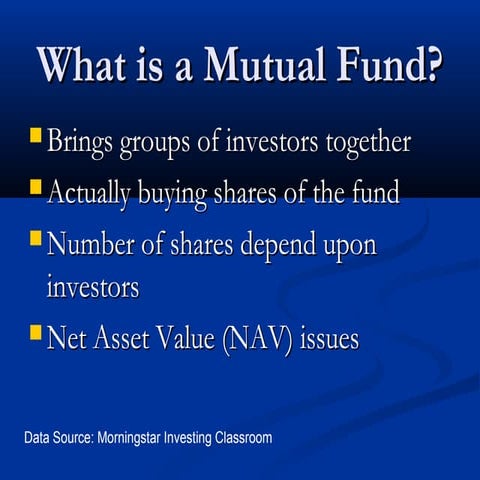 What is a Mutual Fund?

- Brings groups of investors together
- Actually buying shares of the fund
- Number of shares depend upon investors
- Net Asset Value (NAV) issues

Data Source: Morningstar Investing Classroom